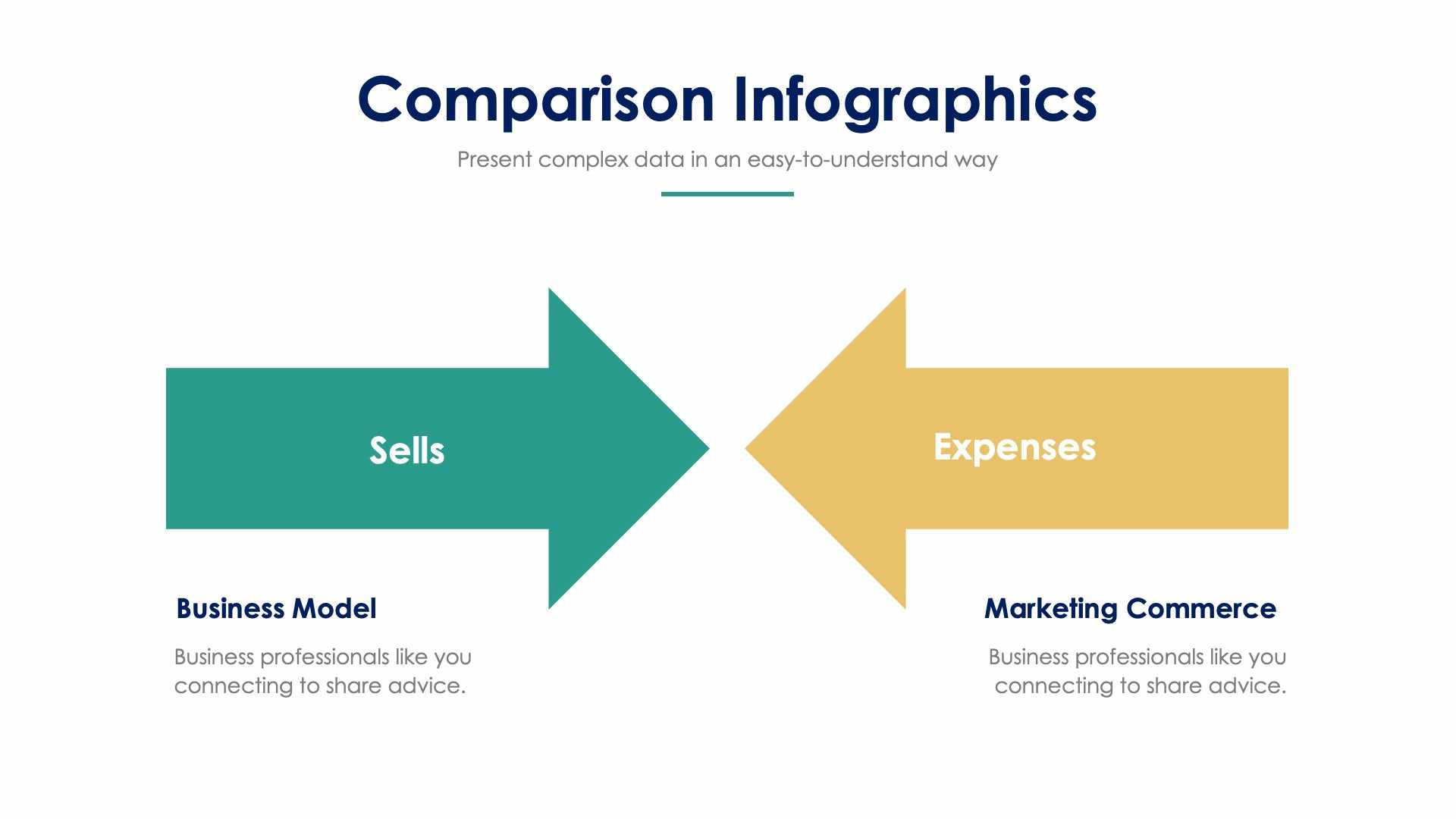 Comparison Infographics

Present complex data in an easy-to-understand way

Sells

Expenses

Business Model

Business professionals like you connecting to share advice.

Marketing Commerce

Business professionals like you connecting to share advice.